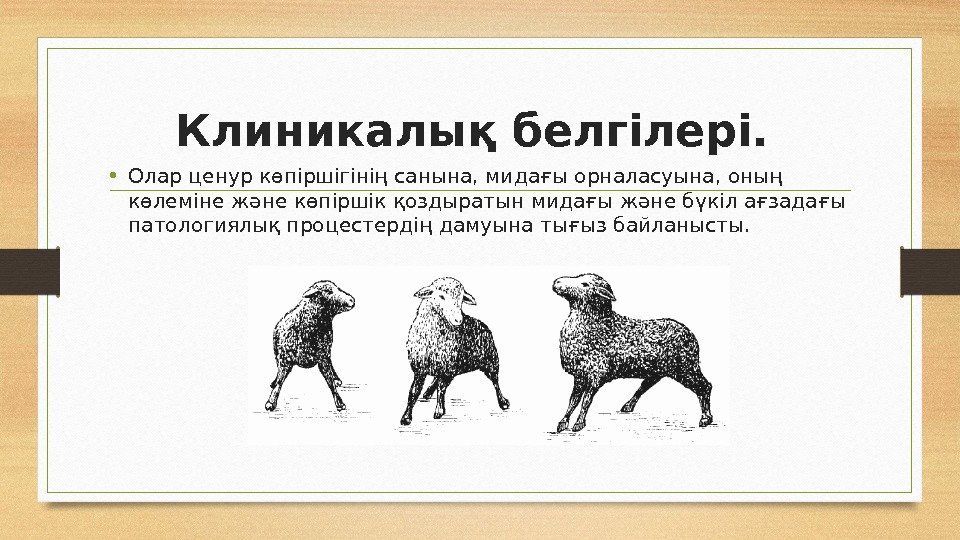 Клиникалық белгілері.

• Олар ценур көпіршігінің санына, мидағы орналасуына, оның көлеміне және көпіршік қоздыратын мидағы және бүкіл ағзадағы патологиялық процестердің дамуына тығыз байланысты.